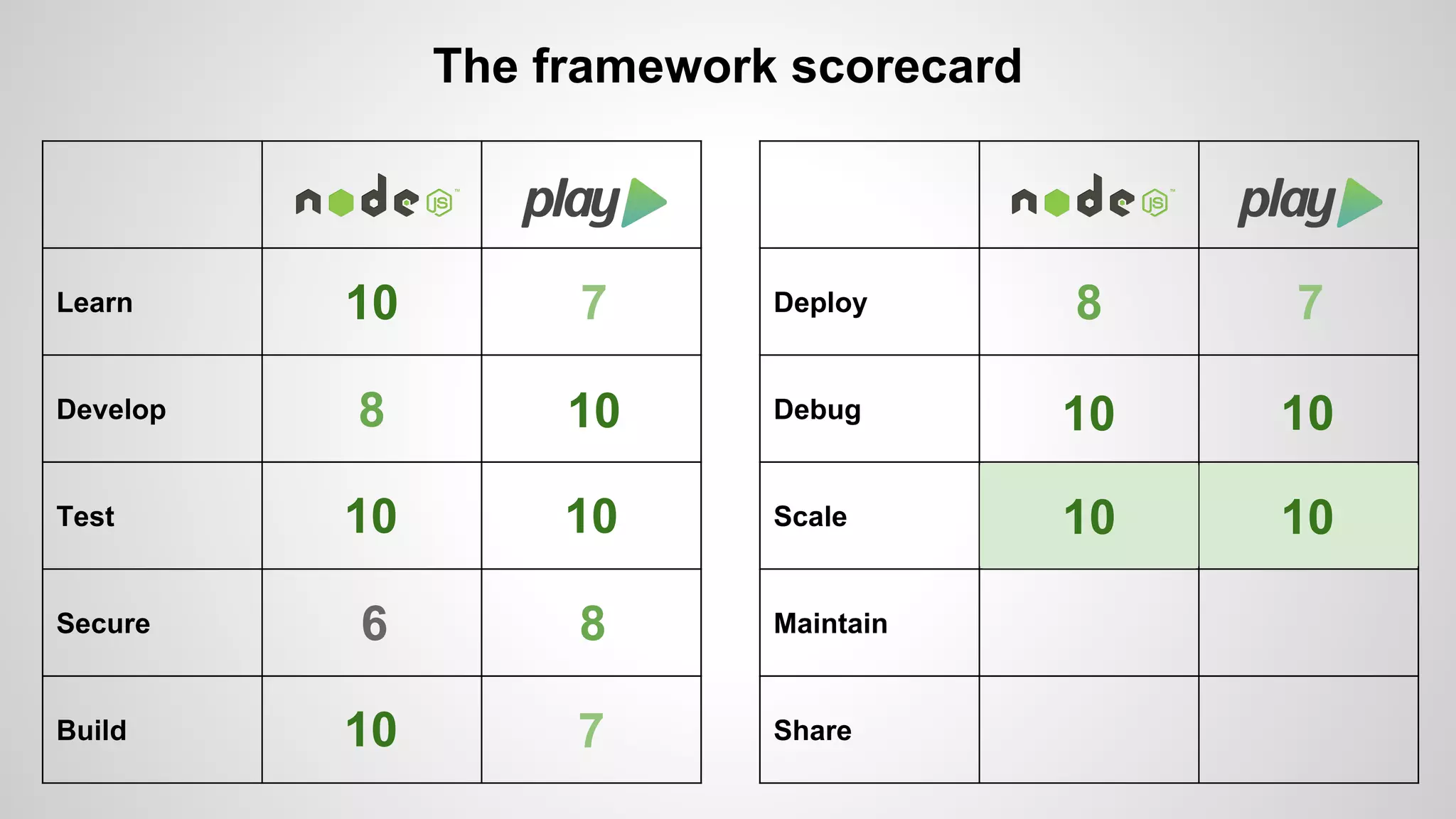 The framework scorecard

| | node JS | play |
|---|---|---|
| Learn | 10 | 7 |
| Develop | 8 | 10 |
| Test | 10 | 10 |
| Secure | 6 | 8 |
| Build | 10 | 7 |

| | node JS | play |
|---|---|---|
| Deploy | 8 | 7 |
| Debug | 10 | 10 |
| Scale | 10 | 10 |
| Maintain | | |
| Share | | |